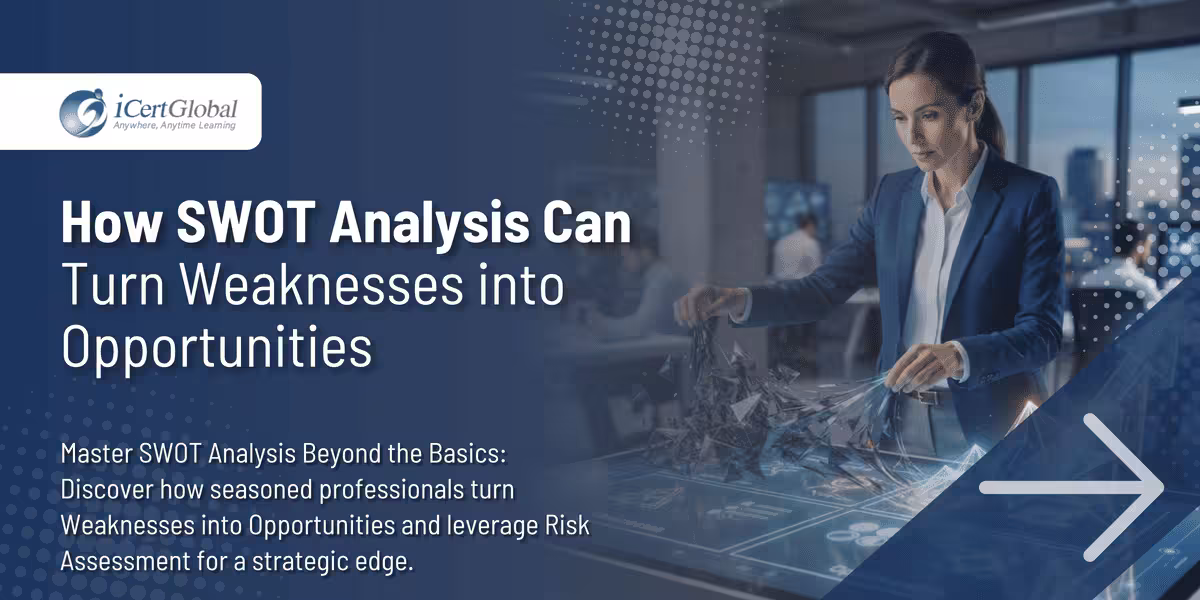 iCertGlobal
Anywhere, Anytime Learning

How SWOT Analysis Can Turn Weaknesses into Opportunities

Master SWOT Analysis Beyond the Basics: Discover how seasoned professionals turn Weaknesses into Opportunities and leverage Risk Assessment for a strategic edge.